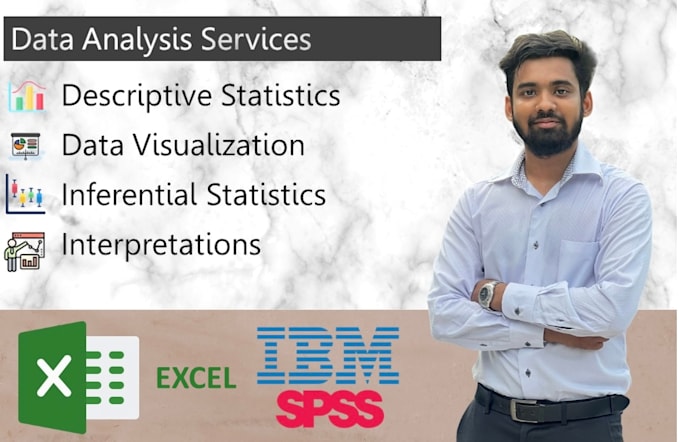 Data Analysis Services

Descriptive Statistics

Data Visualization

Inferential Statistics

Interpretations

X

EXCEL

IBM

SPSS